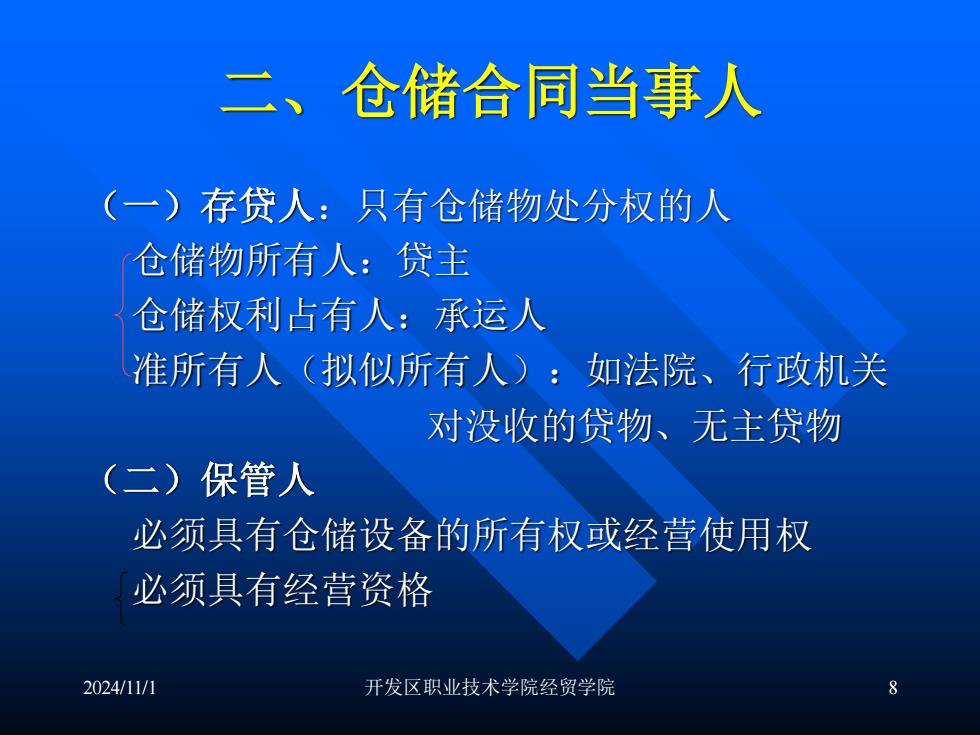 二、仓储合同当事人

（一）存贷人：只有仓储物处分权的人

仓储物所有人：贷主

仓储权利占有人：承运人

准所有人（拟似所有人）：如法院、行政机关对没收的贷物、无主贷物

（二）保管人

必须具有仓储设备的所有权或经营使用权

必须具有经营资格

2024/11/1

开发区职业技术学院经贸学院

8